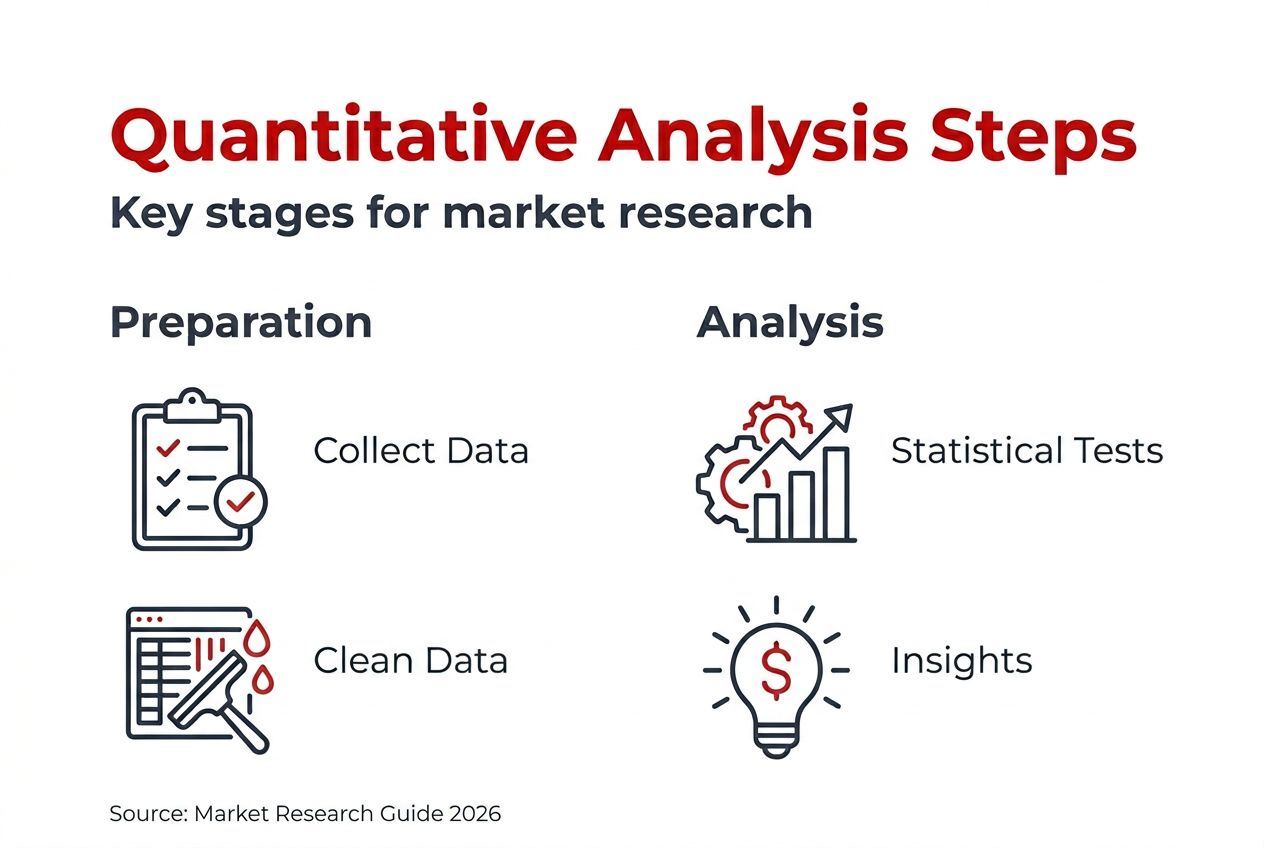 Quantitative Analysis Steps

Key stages for market research

Preparation

Collect Data

Clean Data

Analysis

Statistical Tests

Insights

Source: Market Research Guide 2026